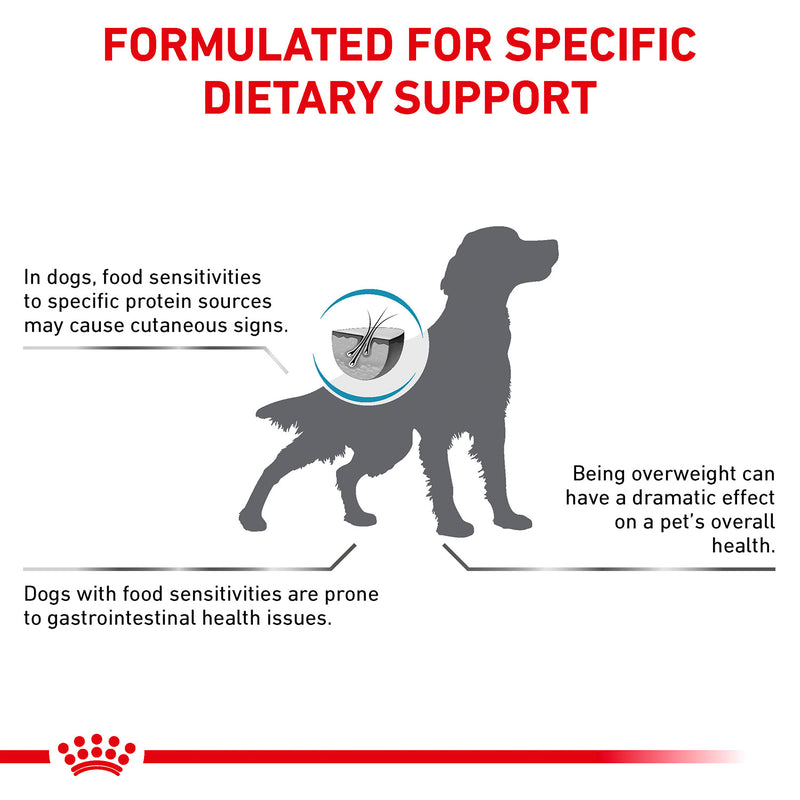 FORMULATED FOR SPECIFIC DIETARY SUPPORT

In dogs, food sensitivities to specific protein sources may cause cutaneous signs.

Being overweight can have a dramatic effect on a pet's overall health.

Dogs with food sensitivities are prone to gastrointestinal health issues.